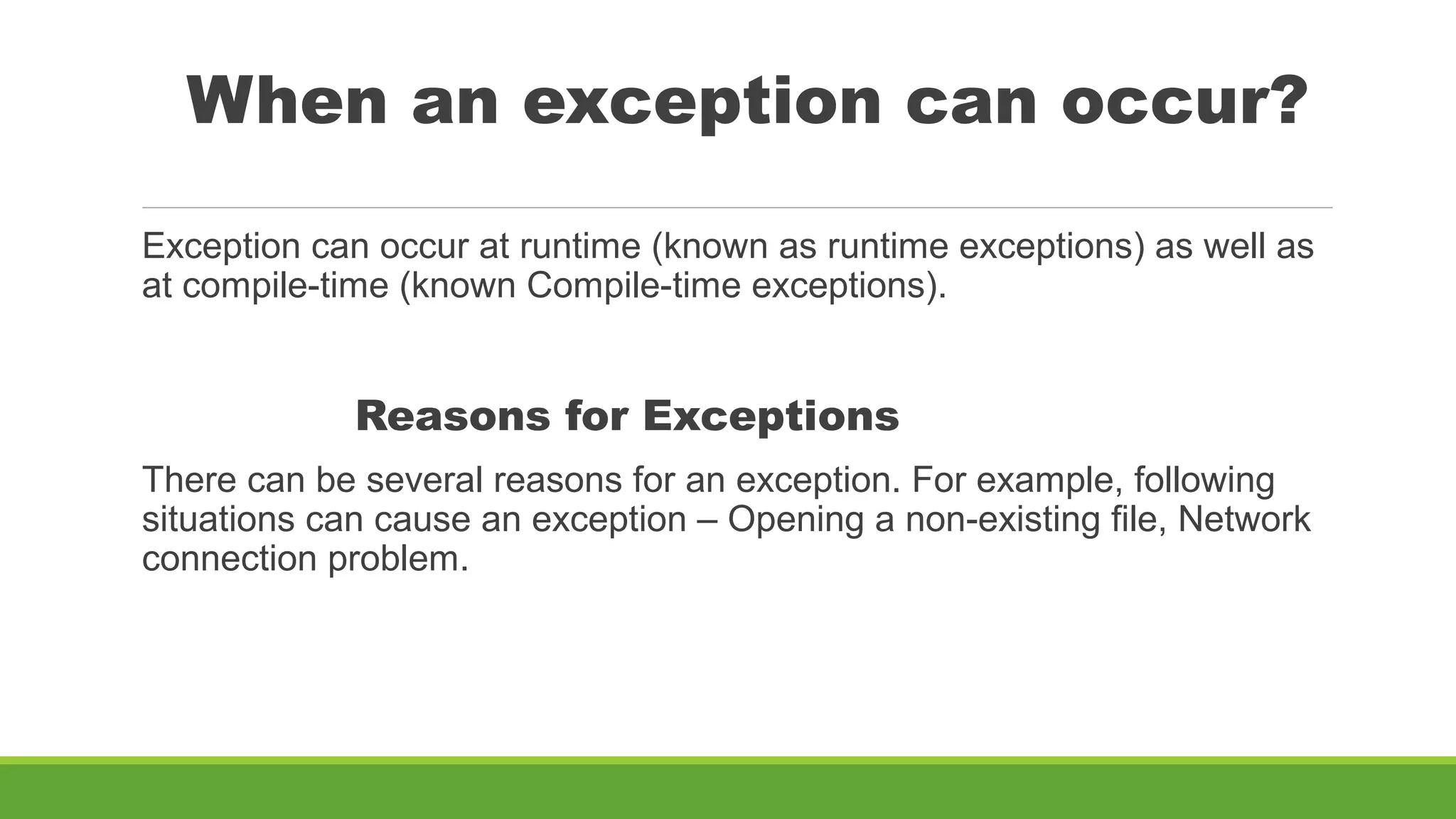 When an exception can occur?

Exception can occur at runtime (known as runtime exceptions) as well as at compile-time (known Compile-time exceptions).

Reasons for Exceptions

There can be several reasons for an exception. For example, following situations can cause an exception – Opening a non-existing file, Network connection problem.